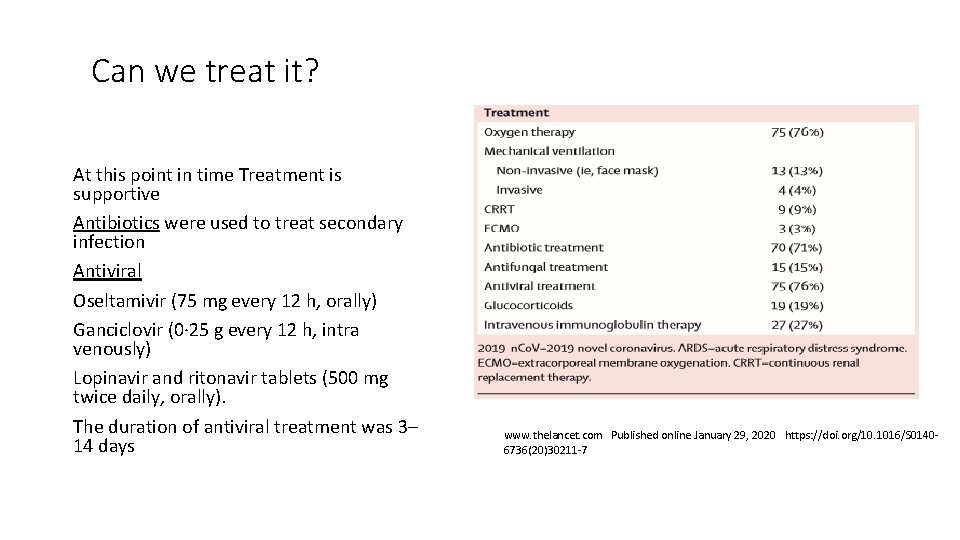 Can we treat it?

At this point in time Treatment is supportive

Antibiotics were used to treat secondary infection

Antiviral

Oseltamivir (75 mg every 12 h, orally)

Ganciclovir (0·25 g every 12 h, intra venously)

Lopinavir and ritonavir tablets (500 mg twice daily, orally).

The duration of antiviral treatment was 3–14 days

| Treatment | |
|---|---|
| Oxygen therapy | 75 (76%) |
| Mechanical ventilation | |
| Non-invasive (ie, face mask) | 13 (13%) |
| Invasive | 4 (4%) |
| CRRT | 9 (9%) |
| ECMO | 3 (3%) |
| Antibiotic treatment | 70 (71%) |
| Antifungal treatment | 15 (15%) |
| Antiviral treatment | 75 (76%) |
| Glucocorticoids | 19 (19%) |
| Intravenous immunoglobulin therapy | 27 (27%) |

2019 nCoV=2019 novel coronavirus. ARDS=acute respiratory distress syndrome. ECMO=extracorporeal membrane oxygenation. CRRT=continuous renal replacement therapy.

www.thelancet.com Published online January 29, 2020 https://doi.org/10.1016/S0140-6736(20)30211-7